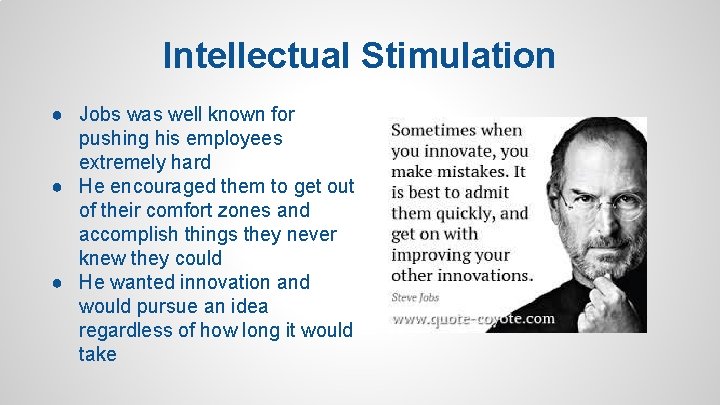 Intellectual Stimulation

● Jobs was well known for pushing his employees extremely hard
● He encouraged them to get out of their comfort zones and accomplish things they never knew they could
● He wanted innovation and would pursue an idea regardless of how long it would take

Sometimes when you innovate, you make mistakes. It is best to admit them quickly, and get on with improving your other innovations.

Steve Jobs

www.quote-coyote.com